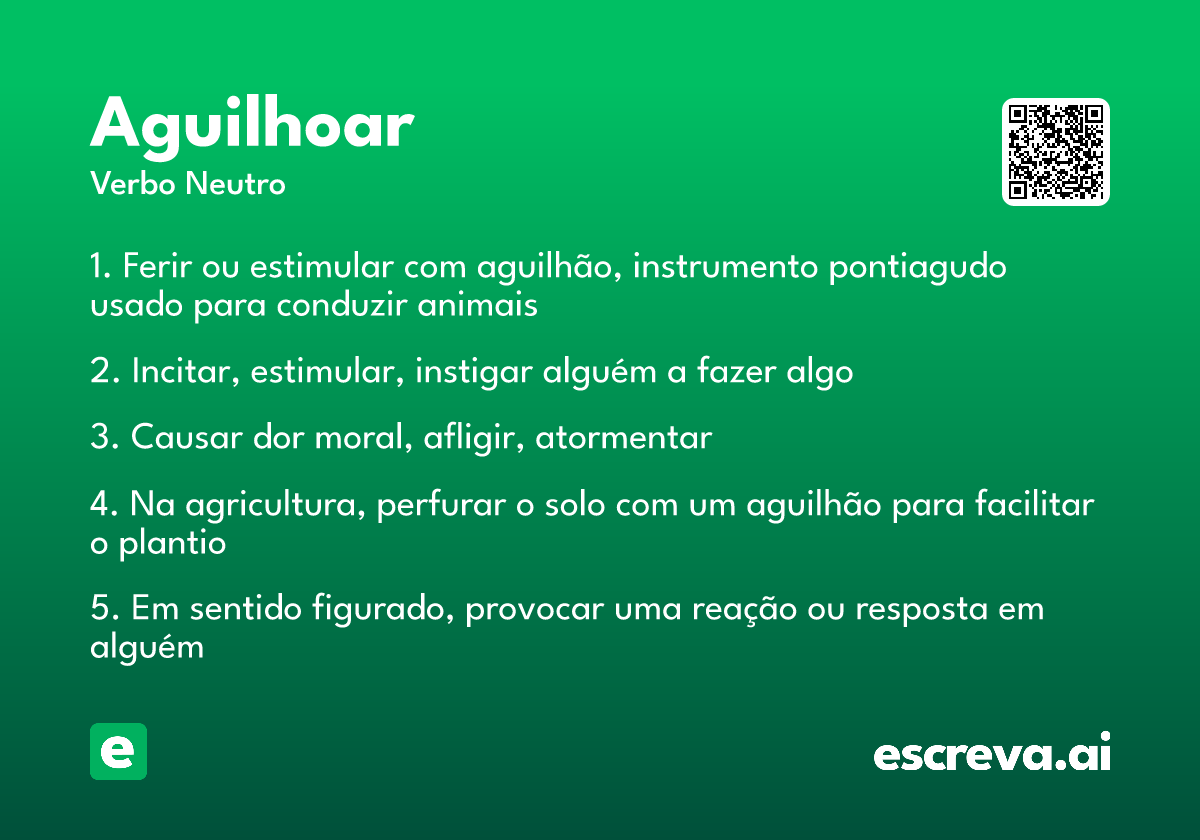 Aguilhoar
Verbo Neutro

1. Ferir ou estimular com aguilhão, instrumento pontiagudo usado para conduzir animais

2. Incitar, estimular, instigar alguém a fazer algo

3. Causar dor moral, afligir, atormentar

4. Na agricultura, perfurar o solo com um aguilhão para facilitar o plantio

5. Em sentido figurado, provocar uma reação ou resposta em alguém

e

escreva.ai